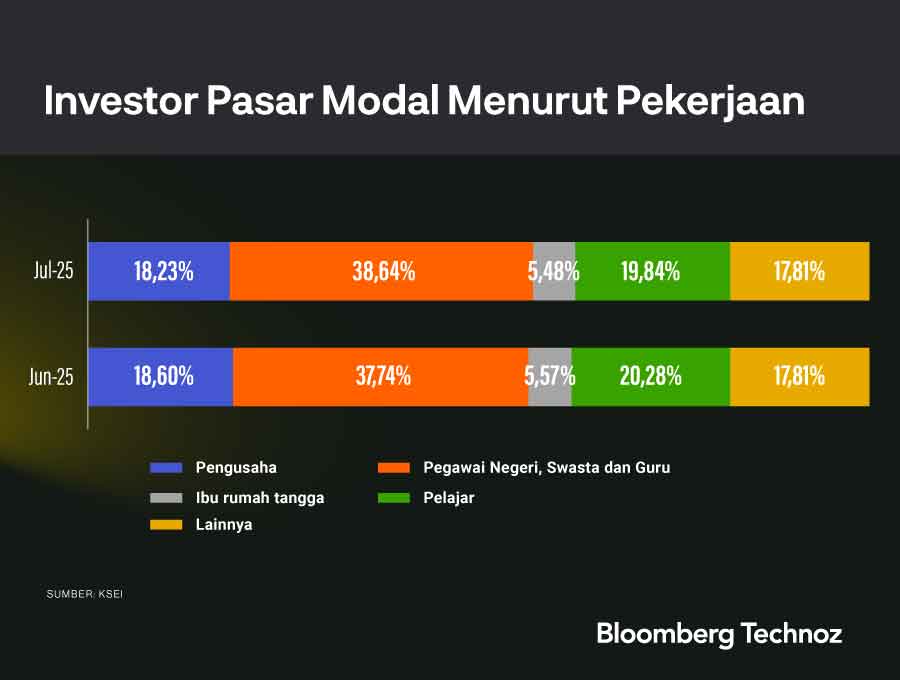 Investor Pasar Modal Menurut Pekerjaan

Jul-25
18,23%
38,64%
5,48%
19,84%
17,81%

Jun-25
18,60%
37,74%
5,57%
20,28%
17,81%

Pengusaha
Pegawai Negeri, Swasta dan Guru
Ibu rumah tangga
Pelajar
Lainnya

SUMBER: KSEI

Bloomberg Technoz